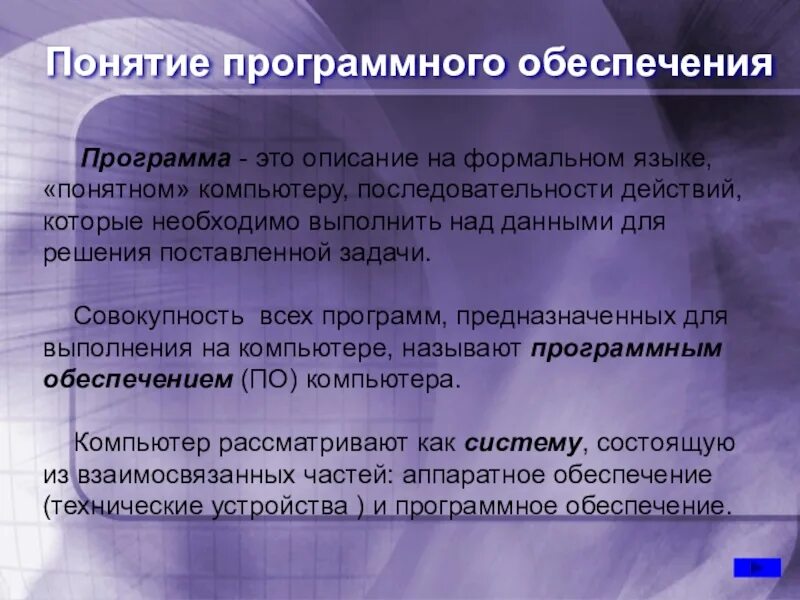 Понятие программного обеспечения

Программа - это описание на формальном языке, «понятном» компьютеру, последовательности действий, которые необходимо выполнить над данными для решения поставленной задачи.

Совокупность всех программ, предназначенных для выполнения на компьютере, называют программным обеспечением (ПО) компьютера.

Компьютер рассматривают как систему, состоящую из взаимосвязанных частей: аппаратное обеспечение (технические устройства ) и программное обеспечение.